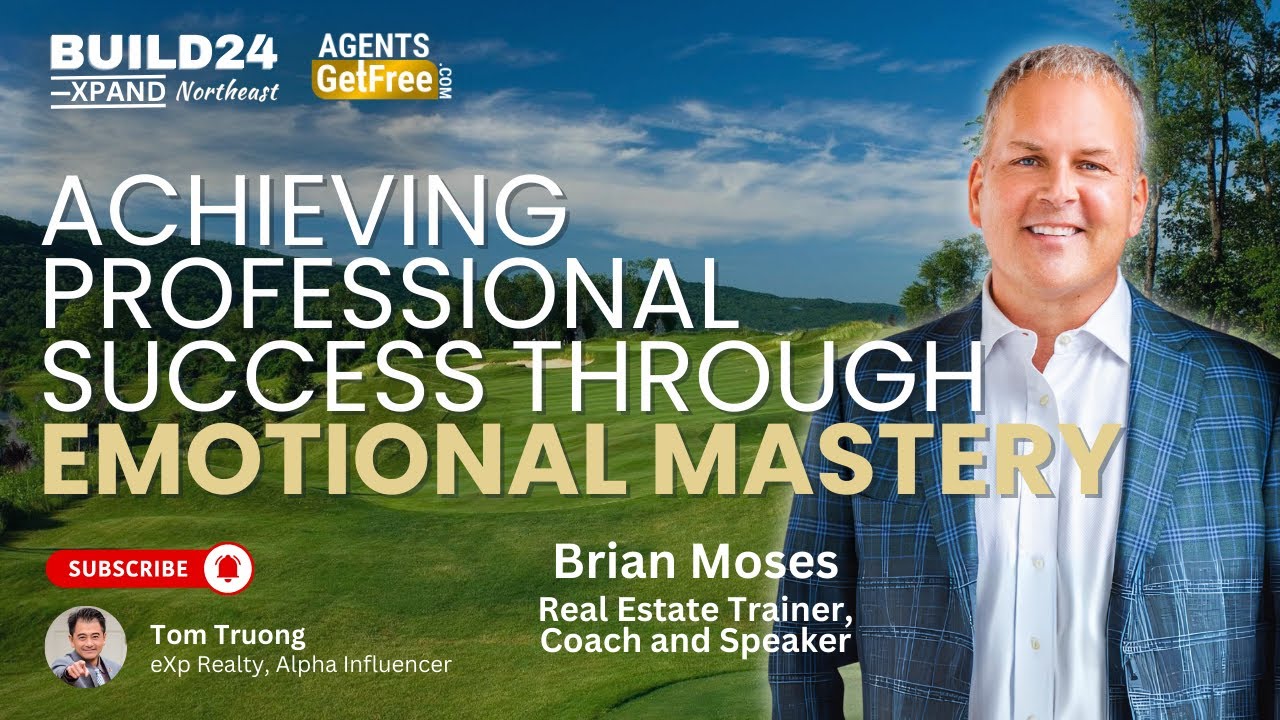 BUILD24
XPAND Northeast

AGENTS GetFree .COM

ACHIEVING PROFESSIONAL SUCCESS THROUGH EMOTIONAL MASTERY

SUBSCRIBE

Tom Truong
eXp Realty, Alpha Influencer

Brian Moses
Real Estate Trainer, Coach and Speaker